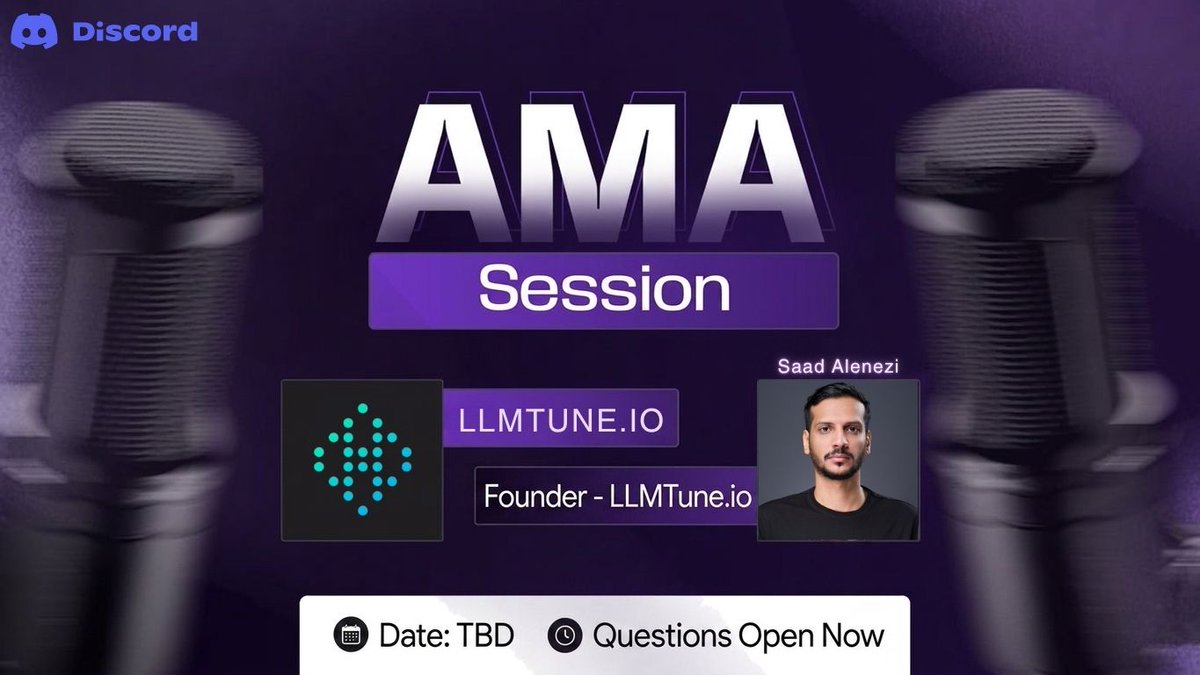 Discord

AMA

Session

LLMTUNE.IO

Founder - LLMTune.io

Saad Alenezi

Date: TBD

Questions Open Now